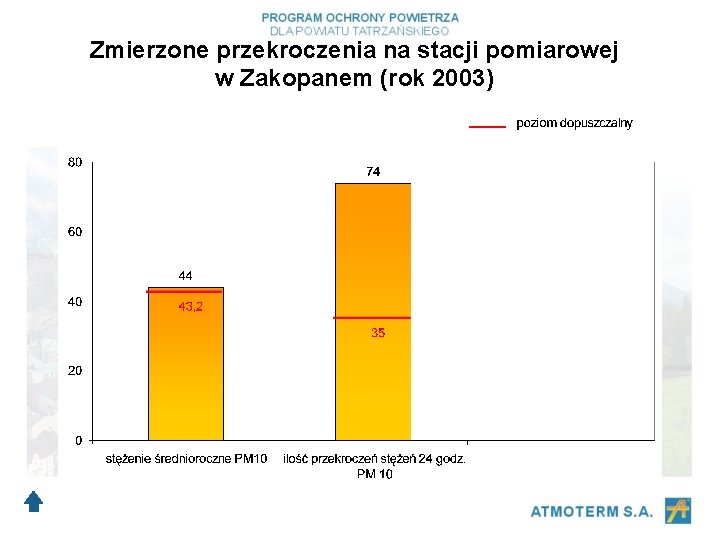 PROGRAM OCHRONY POWIETRZA
DLA POWIATU TATRZAŃSKIEGO

Zmierzone przekroczenia na stacji pomiarowej w Zakopanem (rok 2003)

poziom dopuszczalny

80
60
40
20
0

44
43,2
74
35

stężenie średnioroczne PM10
ilość przekroczeń stężeń 24 godz. PM 10

ATMOTERM S.A.